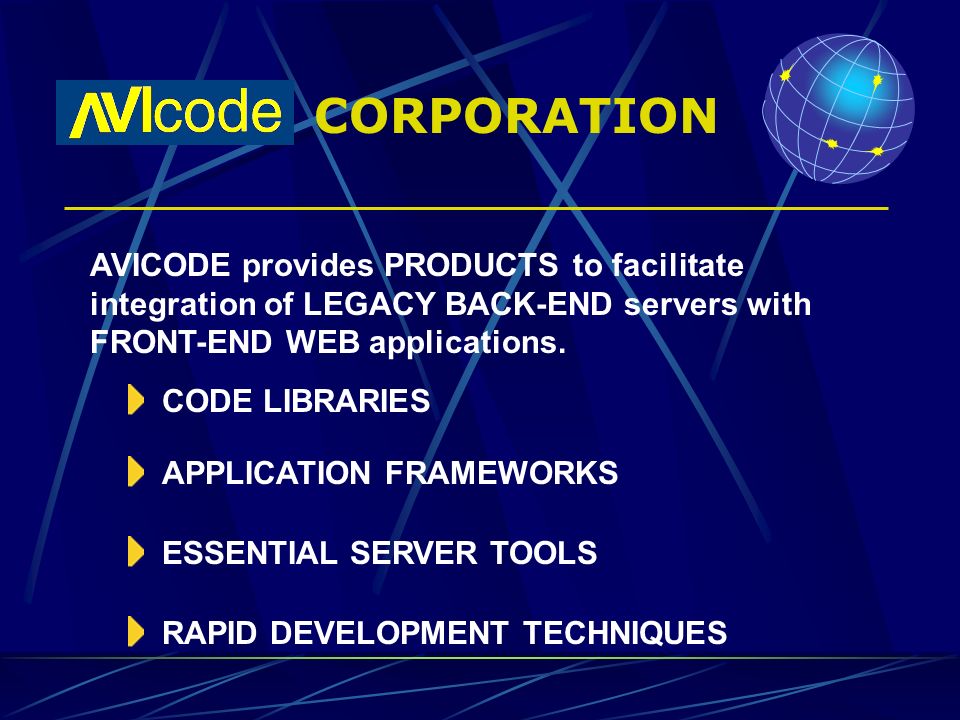 AVIcode CORPORATION

AVICODE provides PRODUCTS to facilitate integration of LEGACY BACK-END servers with FRONT-END WEB applications.

CODE LIBRARIES

APPLICATION FRAMEWORKS

ESSENTIAL SERVER TOOLS

RAPID DEVELOPMENT TECHNIQUES